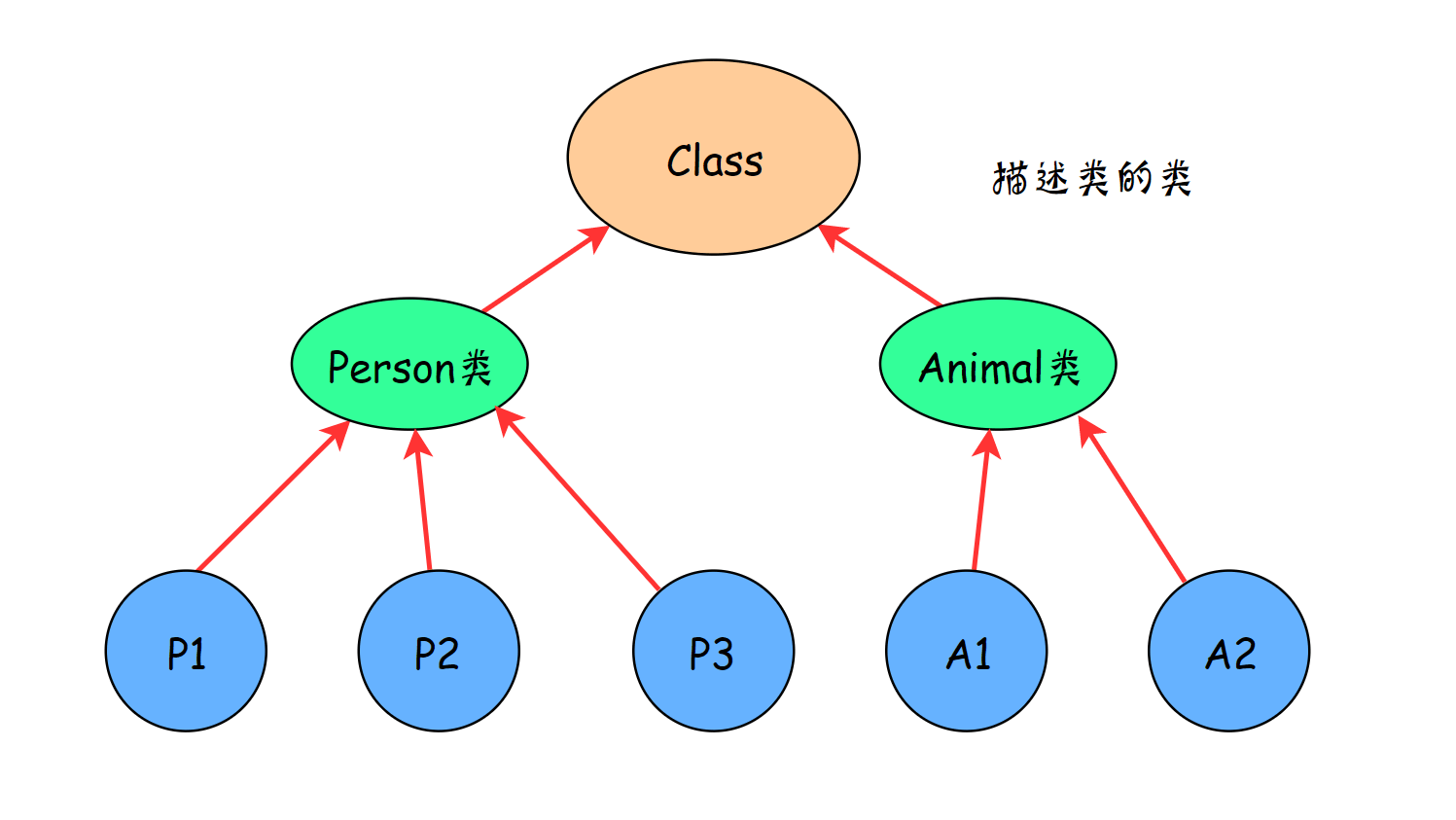 Class

描述类的类

Person类

Animal类

P1

P2

P3

A1

A2